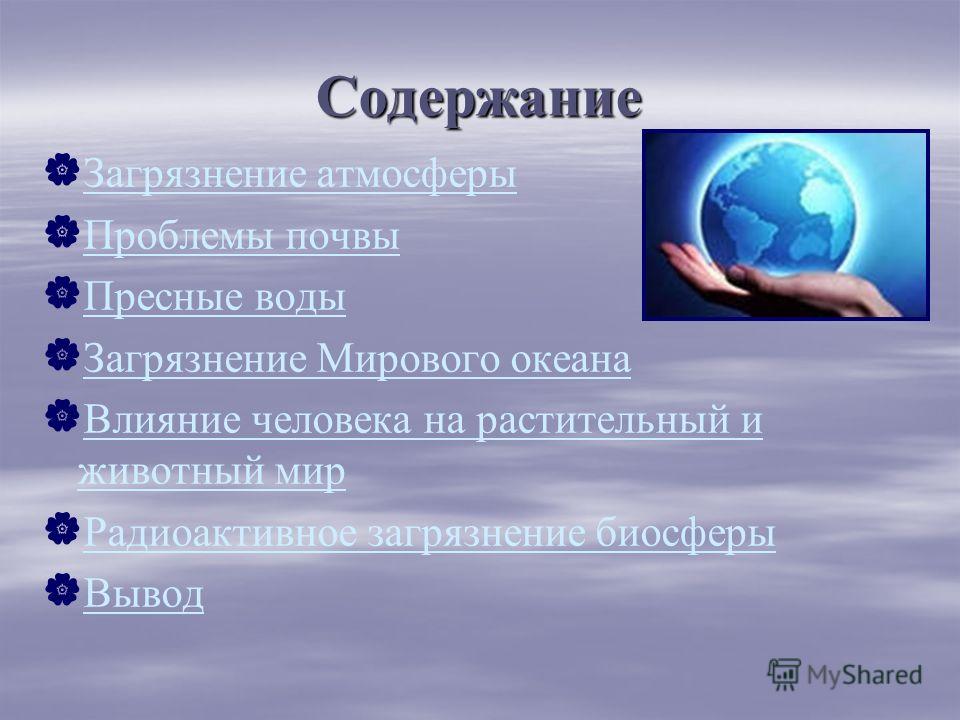 Содержание

Загрязнение атмосферы

Проблемы почвы

Пресные воды

Загрязнение Мирового океана

Влияние человека на растительный и животный мир

Радиоактивное загрязнение биосферы

Вывод

MyShared